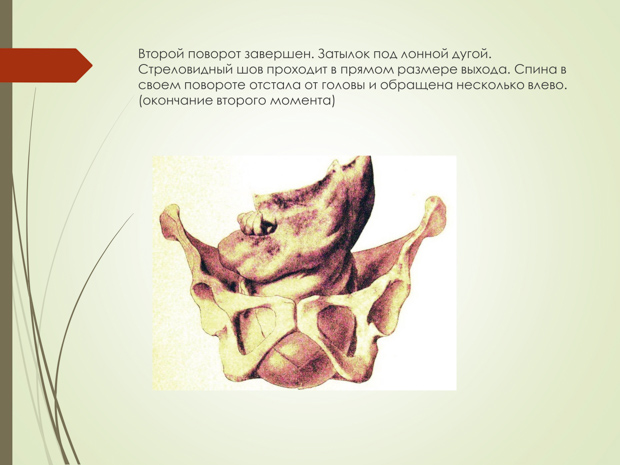 Второй поворот завершен. Затылок под лонной дугой. Стреловидный шов проходит в прямом размере выхода. Спина в своем повороте отстала от головы и обращена несколько влево. (окончание второго момента)